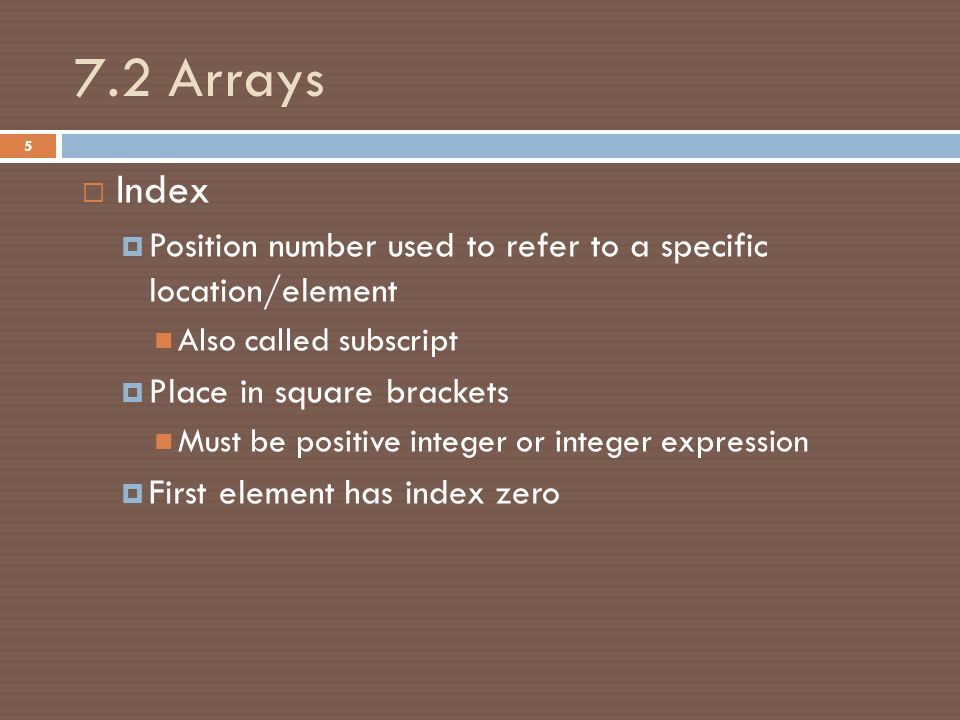 7.2 Arrays

5

Index

Position number used to refer to a specific location/element

Also called subscript

Place in square brackets

Must be positive integer or integer expression

First element has index zero